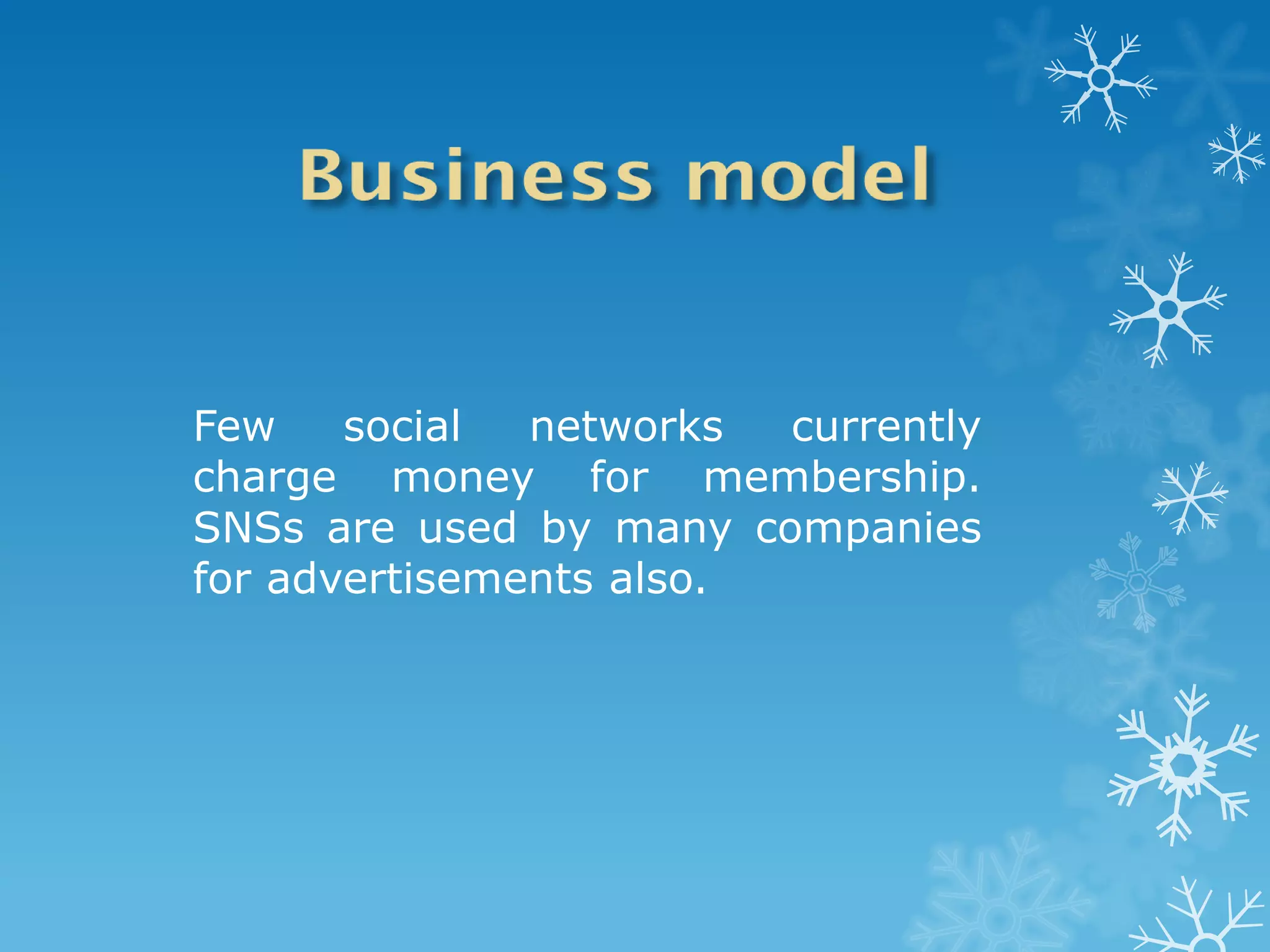 Business model

Few social networks currently charge money for membership. SNSs are used by many companies for advertisements also.